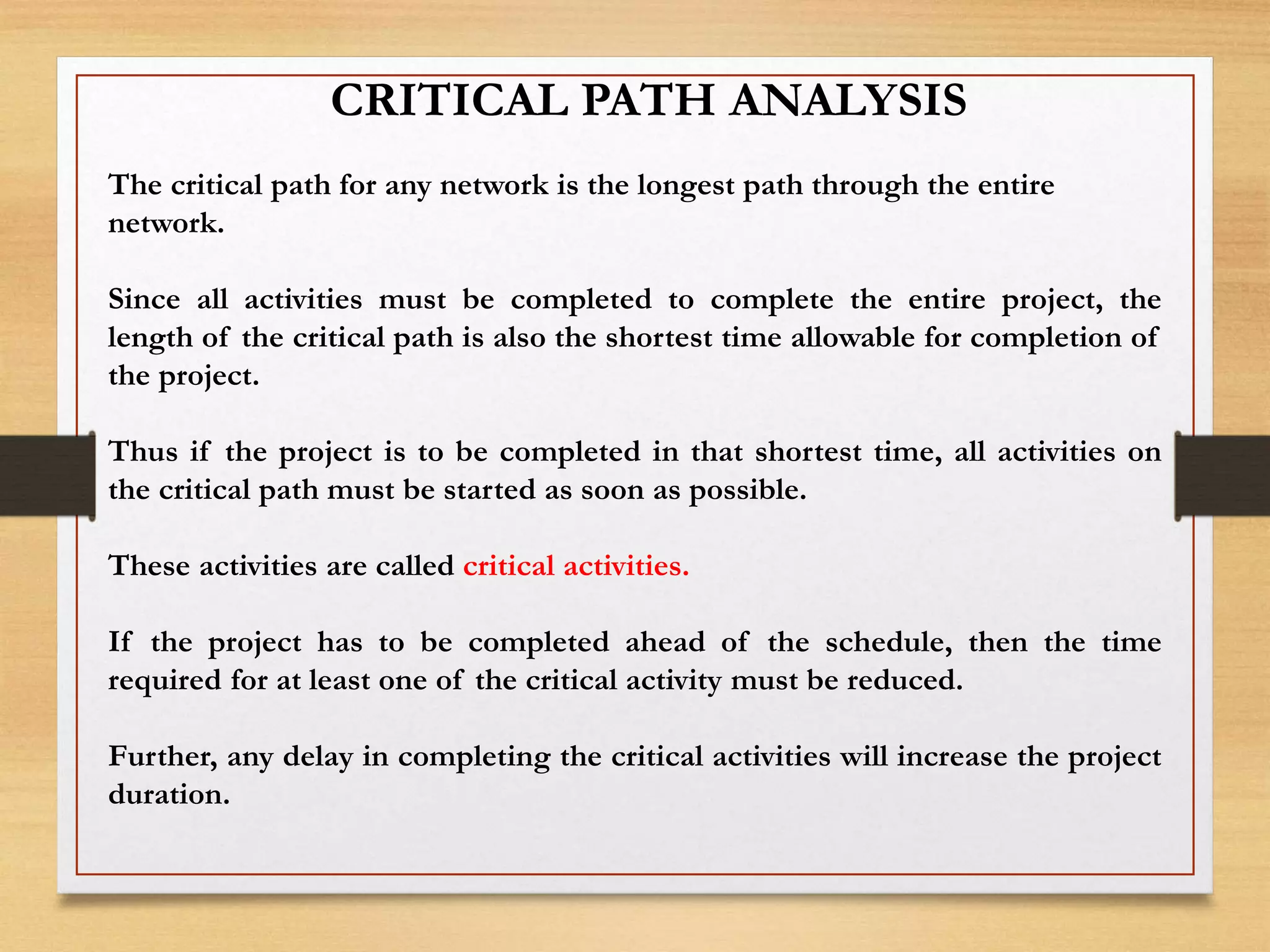 CRITICAL PATH ANALYSIS

The critical path for any network is the longest path through the entire network.

Since all activities must be completed to complete the entire project, the length of the critical path is also the shortest time allowable for completion of the project.

Thus if the project is to be completed in that shortest time, all activities on the critical path must be started as soon as possible.

These activities are called critical activities.

If the project has to be completed ahead of the schedule, then the time required for at least one of the critical activity must be reduced.

Further, any delay in completing the critical activities will increase the project duration.